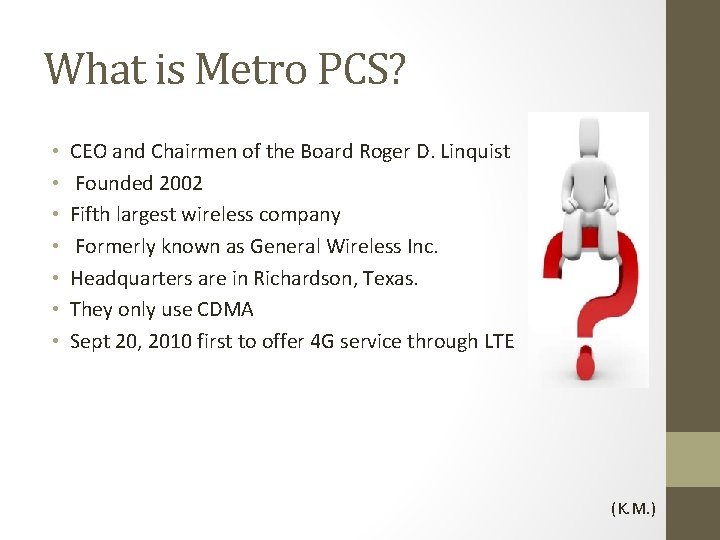 What is Metro PCS?

• CEO and Chairmen of the Board Roger D. Linquist
• Founded 2002
• Fifth largest wireless company
• Formerly known as General Wireless Inc.
• Headquarters are in Richardson, Texas.
• They only use CDMA
• Sept 20, 2010 first to offer 4G service through LTE

(K.M.)